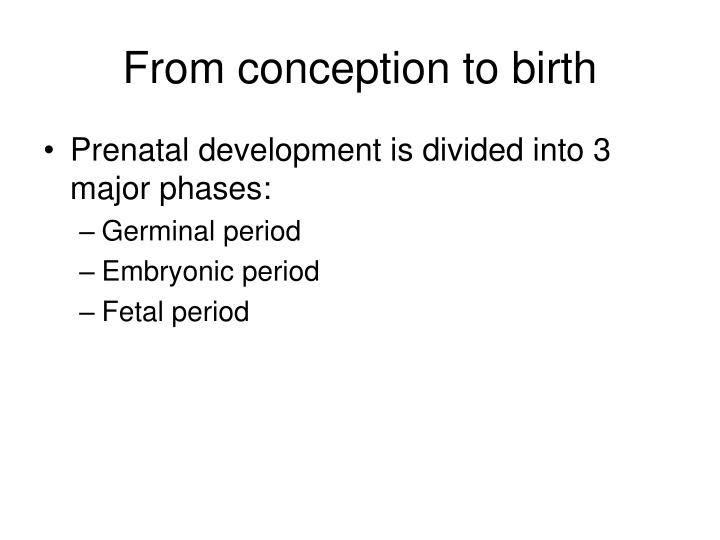 From conception to birth

• Prenatal development is divided into 3 major phases:
– Germinal period
– Embryonic period
– Fetal period